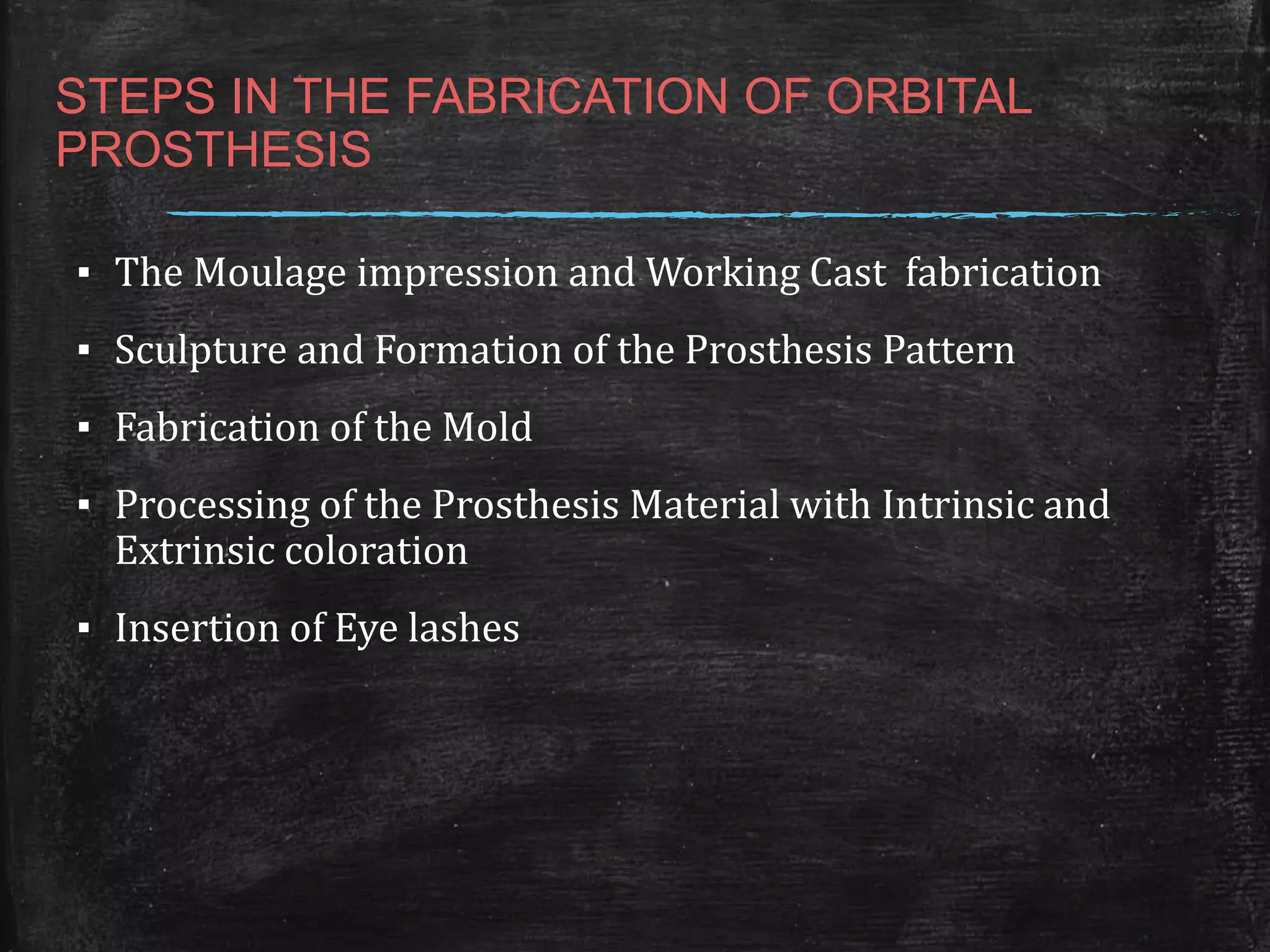 STEPS IN THE FABRICATION OF ORBITAL PROSTHESIS

▪ The Moulage impression and Working Cast fabrication

▪ Sculpture and Formation of the Prosthesis Pattern

▪ Fabrication of the Mold

▪ Processing of the Prosthesis Material with Intrinsic and Extrinsic coloration

▪ Insertion of Eye lashes